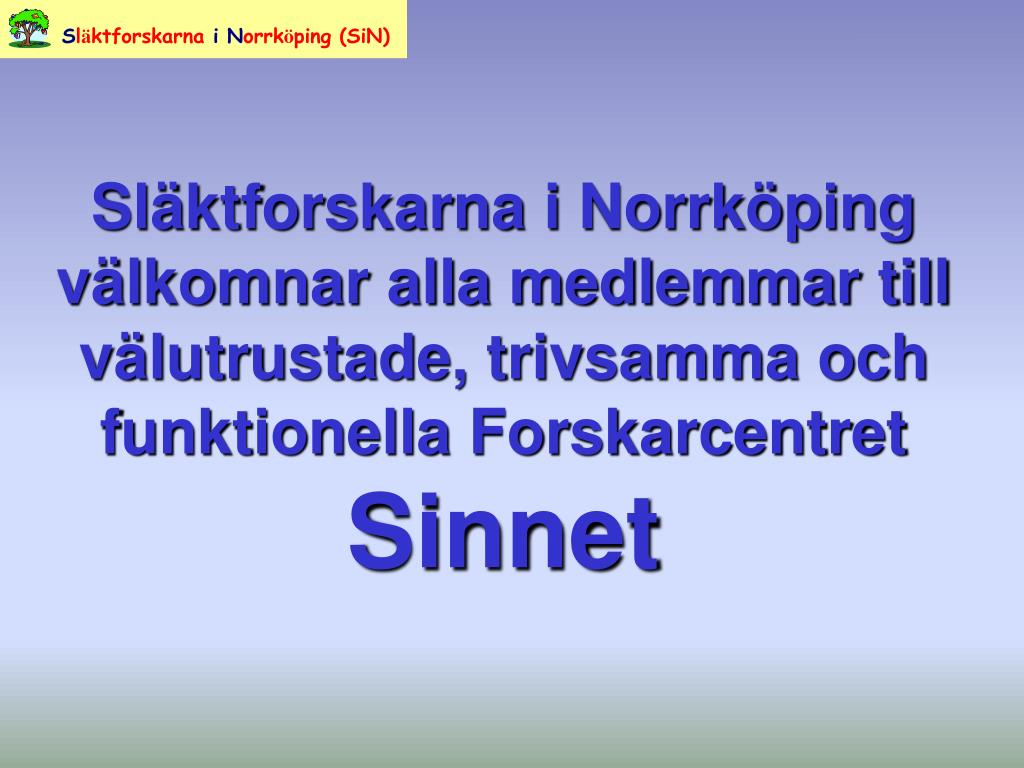 Släktforskarna i Norrköping (SiN)

Släktforskarna i Norrköping välkomnar alla medlemmar till välutrustade, trivsamma och funktionella Forskarcentret

Sinnet